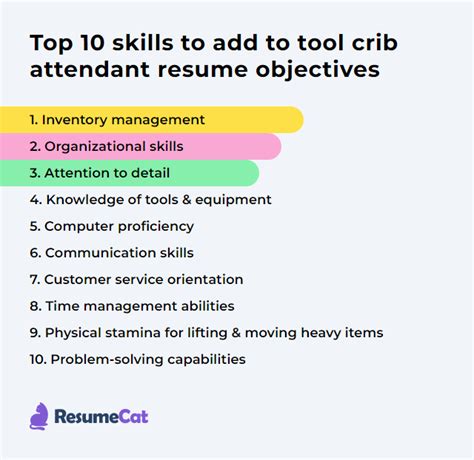 Top 10 skills to add to tool crib attendant resume objectives

1. Inventory management
2. Organizational skills
3. Attention to detail
4. Knowledge of tools & equipment
5. Computer proficiency
6. Communication skills
7. Customer service orientation
8. Time management abilities
9. Physical stamina for lifting & moving heavy items
10. Problem-solving capabilities

ResumeCat